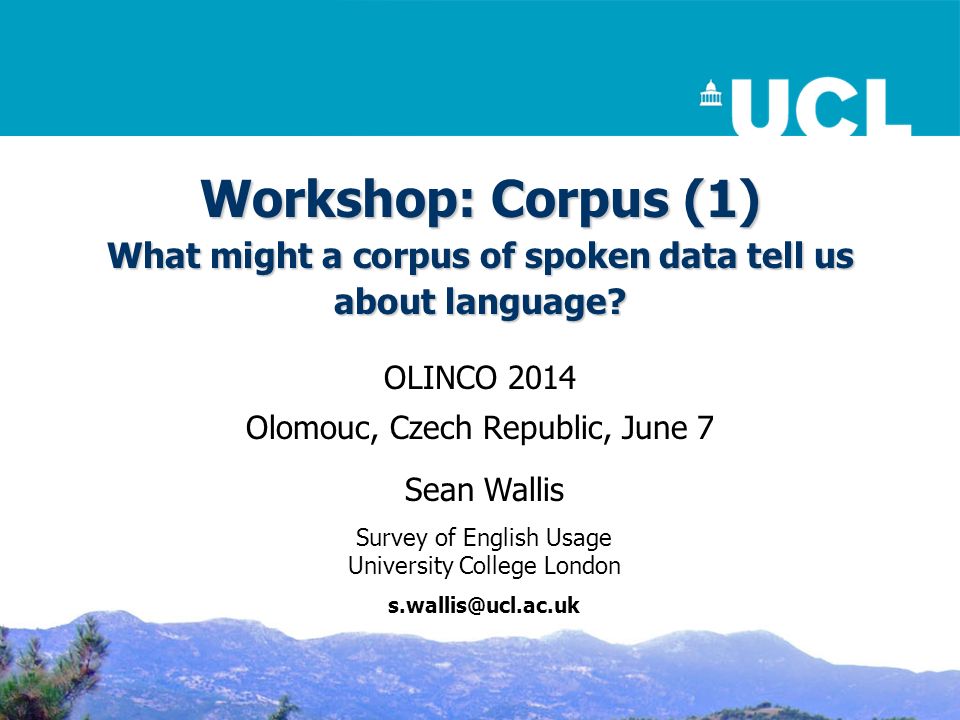 UCL

Workshop: Corpus (1)
What might a corpus of spoken data tell us about language?

OLINCO 2014

Olomouc, Czech Republic, June 7

Sean Wallis

Survey of English Usage
University College London

s.wallis@ucl.ac.uk